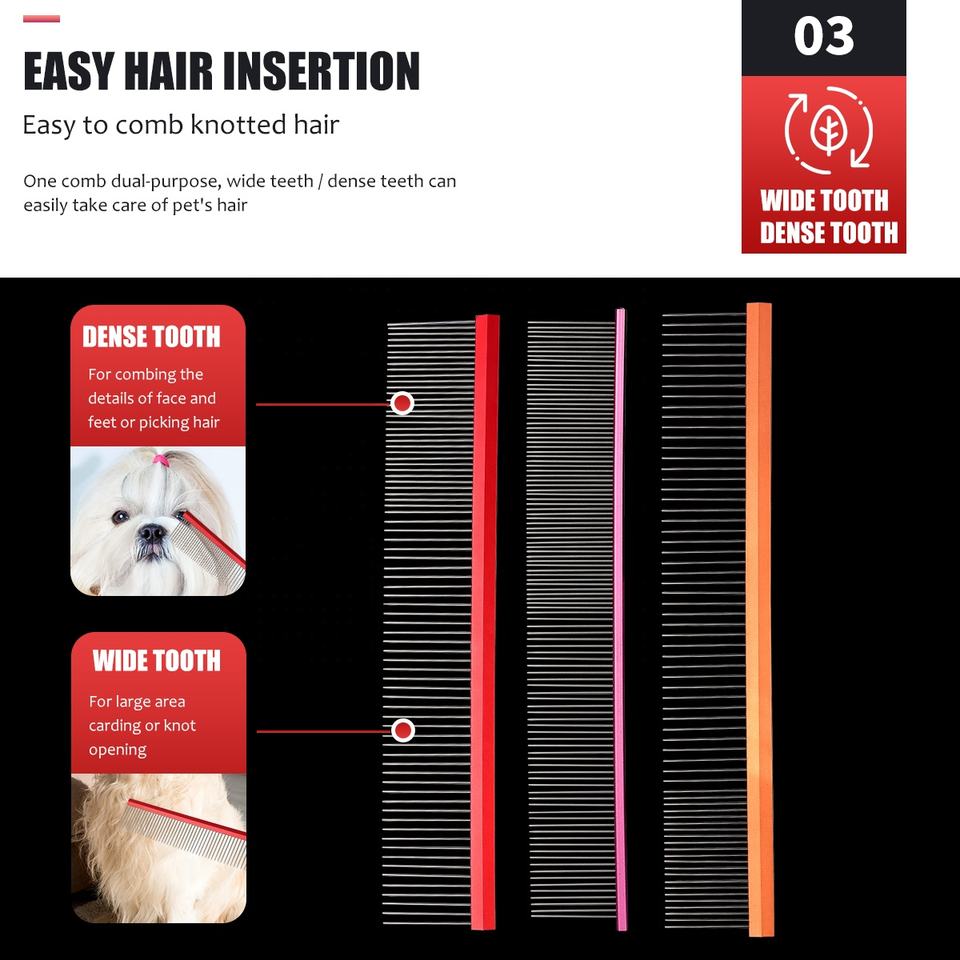 EASY HAIR INSERTION

Easy to comb knotted hair

One comb dual-purpose, wide teeth / dense teeth can easily take care of pet's hair

03

WIDE TOOTH
DENSE TOOTH

DENSE TOOTH

For combing the details of face and feet or picking hair

WIDE TOOTH

For large area carding or knot opening